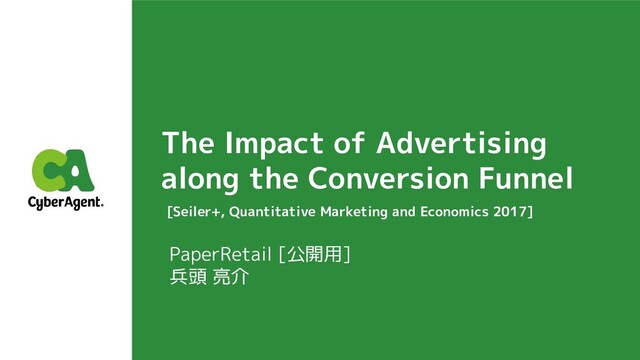 CA
CyberAgent.

The Impact of Advertising along the Conversion Funnel

[Seiler+, Quantitative Marketing and Economics 2017]

PaperRetail [公開用]
兵頭 亮介